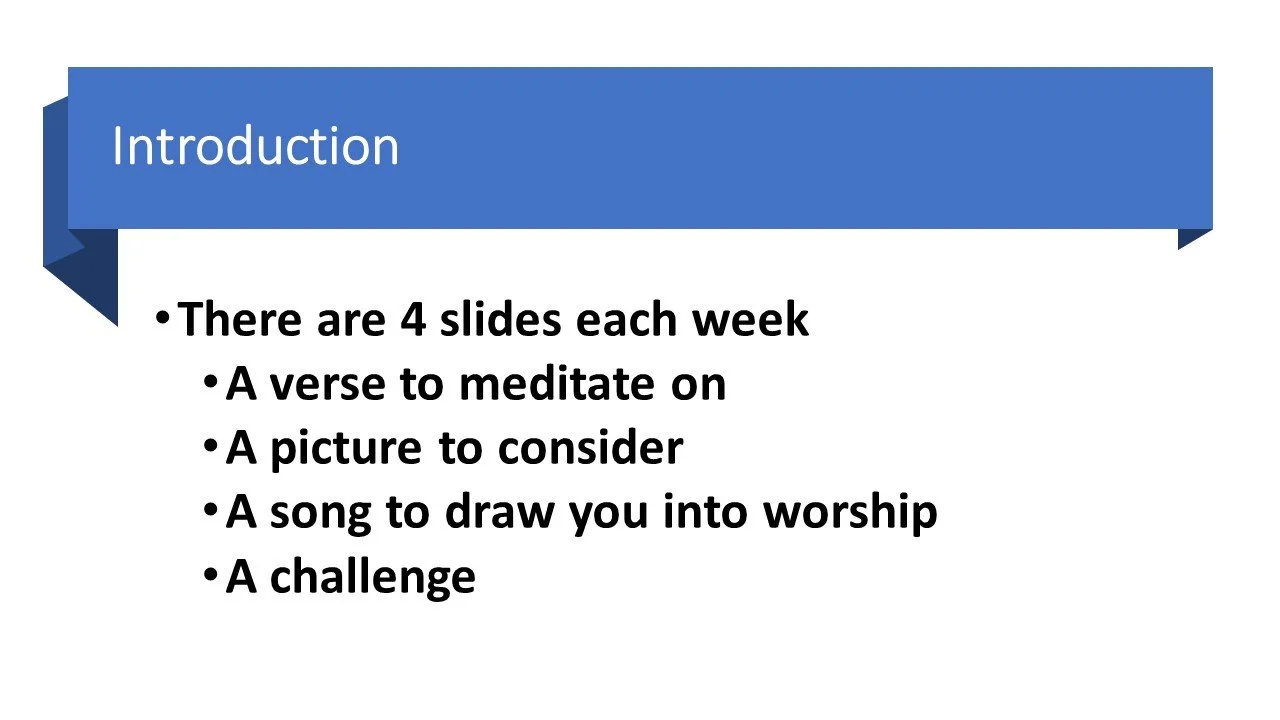 Introduction

• There are 4 slides each week
  • A verse to meditate on
  • A picture to consider
  • A song to draw you into worship
  • A challenge